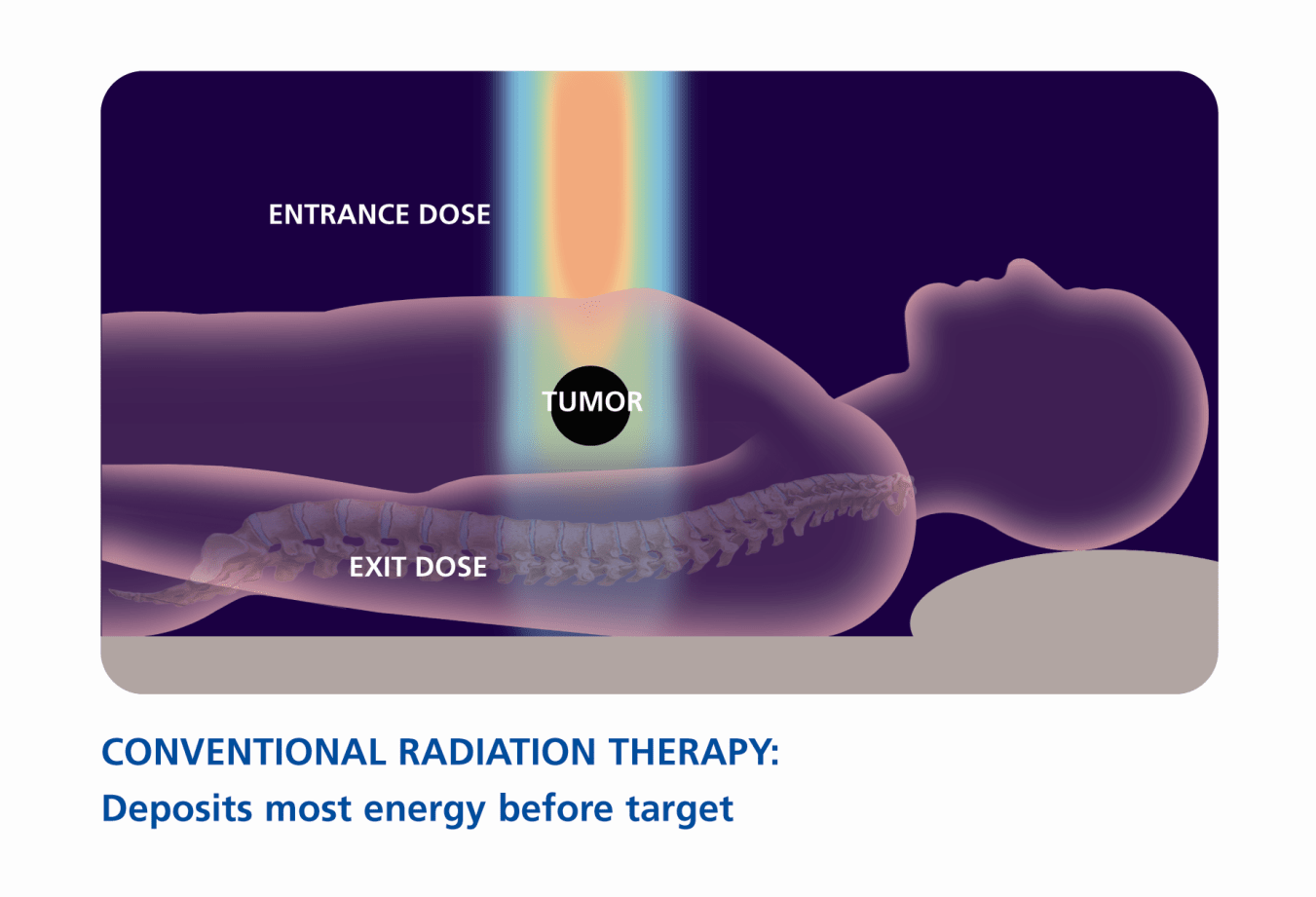 ENTRANCE DOSE

TUMOR

EXIT DOSE

CONVENTIONAL RADIATION THERAPY:
Deposits most energy before target